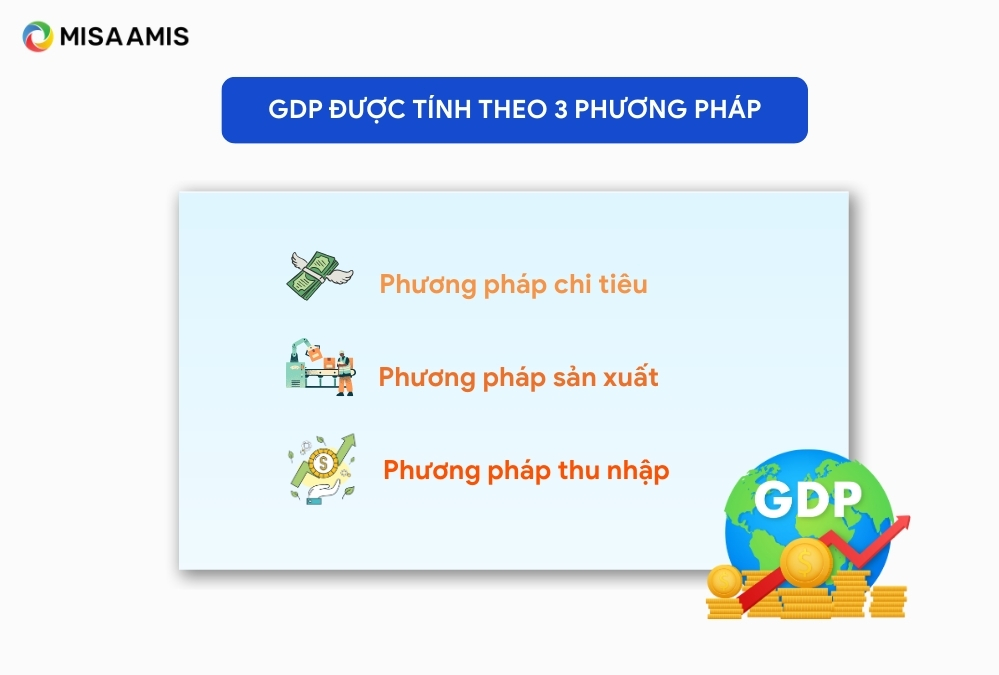 MISA AMIS

GDP ĐƯỢC TÍNH THEO 3 PHƯƠNG PHÁP

Phương pháp chi tiêu

Phương pháp sản xuất

Phương pháp thu nhập

GDP